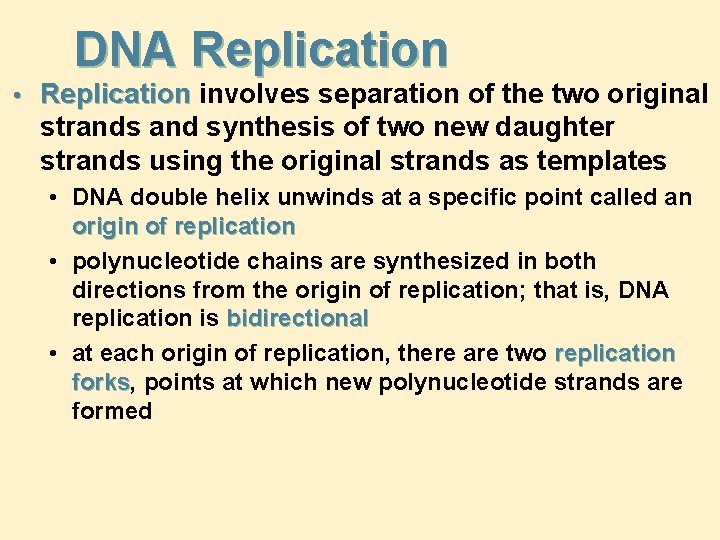 DNA Replication

• Replication involves separation of the two original strands and synthesis of two new daughter strands using the original strands as templates

• DNA double helix unwinds at a specific point called an origin of replication

• polynucleotide chains are synthesized in both directions from the origin of replication; that is, DNA replication is bidirectional

• at each origin of replication, there are two replication forks, points at which new polynucleotide strands are formed